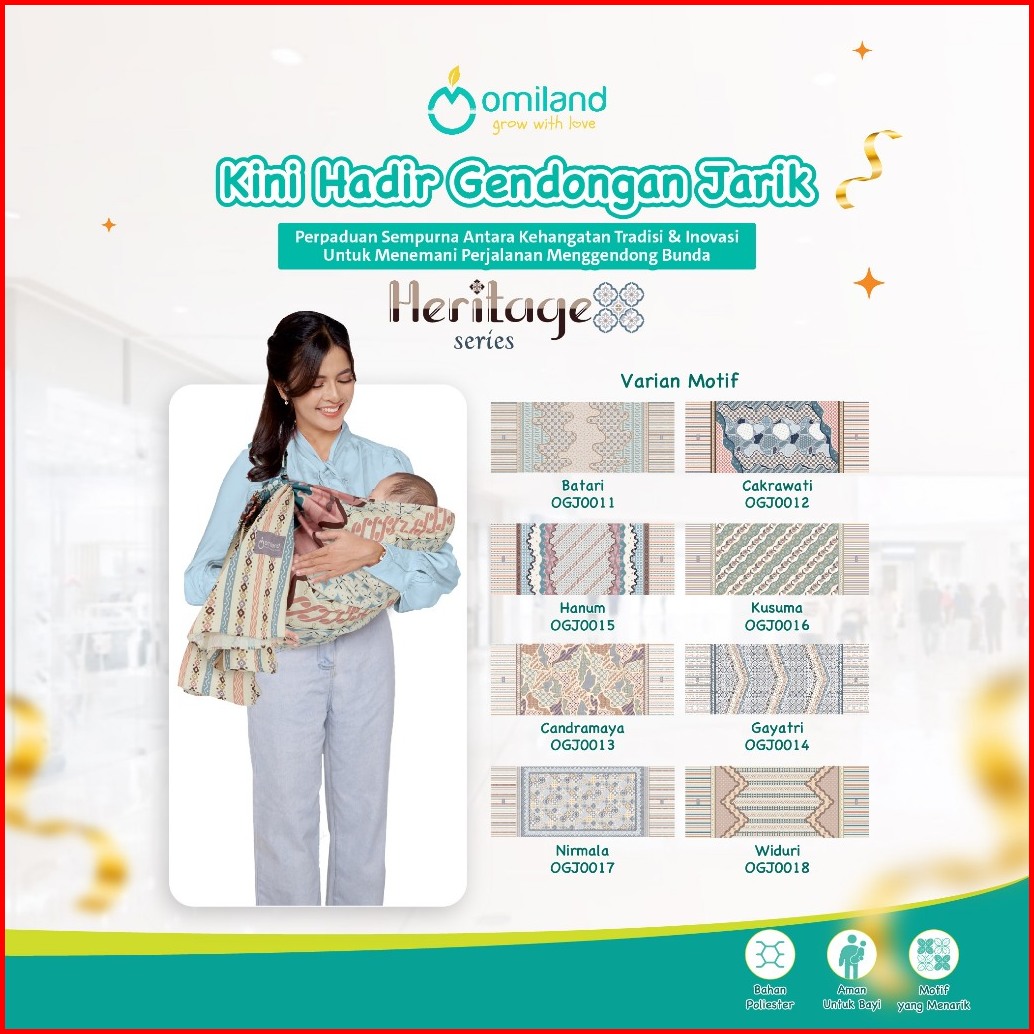 omiland
grow with love

Kini Hadir Gendongan Jarik

Perpaduan Sempurna Antara Kehangatan Tradisi & Inovasi
Untuk Menemani Perjalanan Menggendong Bunda

Heritage
series

Varian Motif

Batari
OGJ0011

Cakrawati
OGJ0012

Hanum
OGJ0015

Kusuma
OGJ0016

Candramaya
OGJ0013

Gayatri
OGJ0014

Nirmala
OGJ0017

Widuri
OGJ0018

Bahan Poliester

Aman Untuk Bayi

Motif yang Menarik